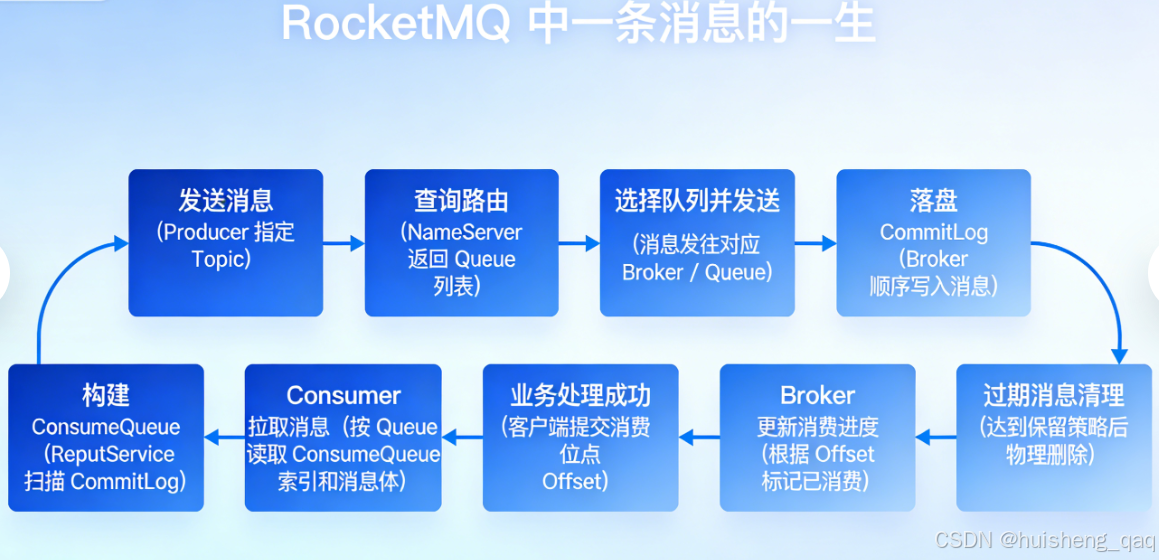 RocketMQ 中一条消息的一生

发送消息
(Producer 指定 Topic)

查询路由
(NameServer 返回 Queue 列表)

选择队列并发送
(消息发往对应 Broker / Queue)

落盘
CommitLog
(Broker 顺序写入消息)

过期消息清理
(达到保留策略后物理删除)

Broker
更新消费进度
(根据 Offset 标记已消费)

业务处理成功
(客户端提交消费位点 Offset)

Consumer
拉取消息(按 Queue 读取 ConsumeQueue 索引和消息体)

构建
ConsumeQueue
(ReputService 扫描 CommitLog)

CSDN @huisheng_qaq